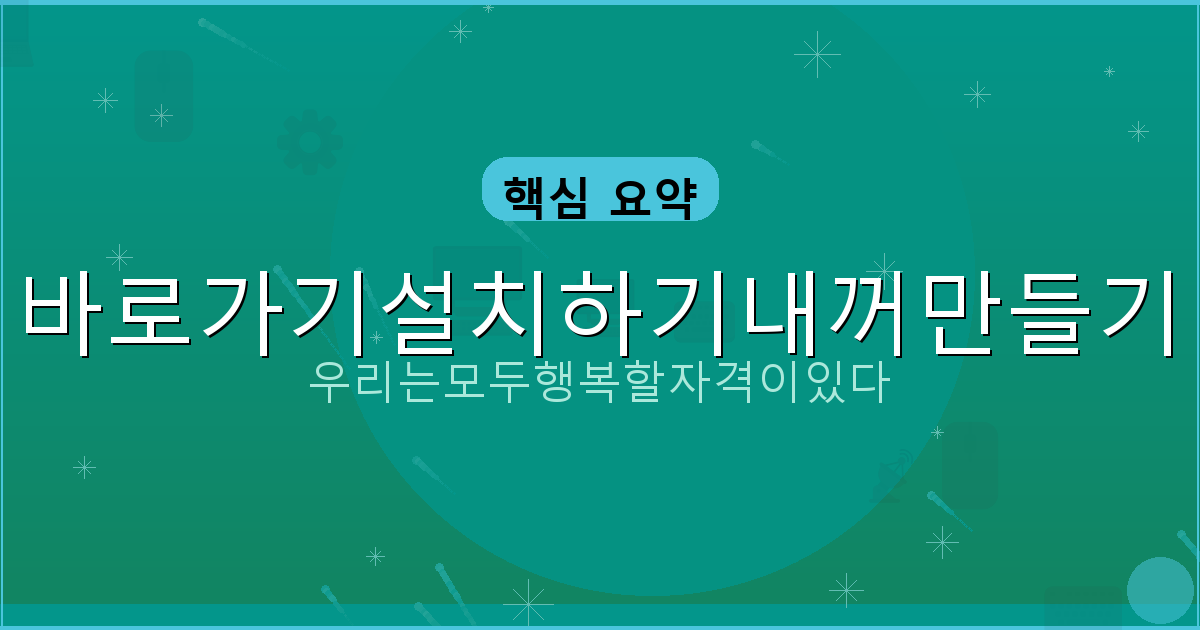 핵심 요약

바로가기설치하기내꺼만들기

우리는모두행복할자격이있다